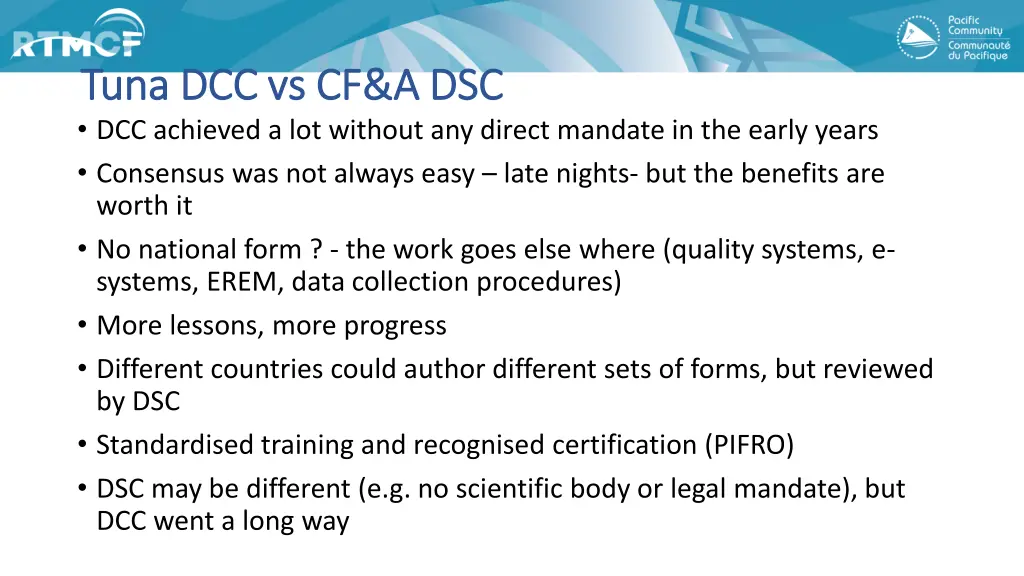 RTMCF

Pacific Community
Communauté du Pacifique

Tuna DCC vs CF&A DSC

• DCC achieved a lot without any direct mandate in the early years
• Consensus was not always easy – late nights- but the benefits are worth it
• No national form ? - the work goes else where (quality systems, e-systems, EREM, data collection procedures)
• More lessons, more progress
• Different countries could author different sets of forms, but reviewed by DSC
• Standardised training and recognised certification (PIFRO)
• DSC may be different (e.g. no scientific body or legal mandate), but DCC went a long way